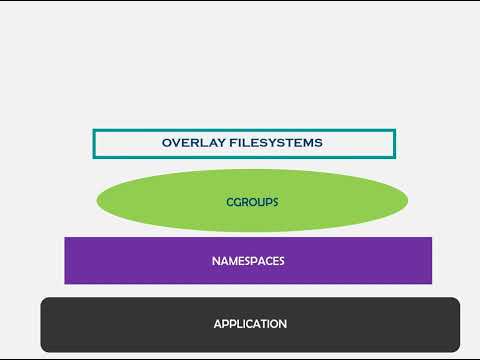 OVERLAY FILESYSTEMS

CGROUPS

NAMESPACES

APPLICATION